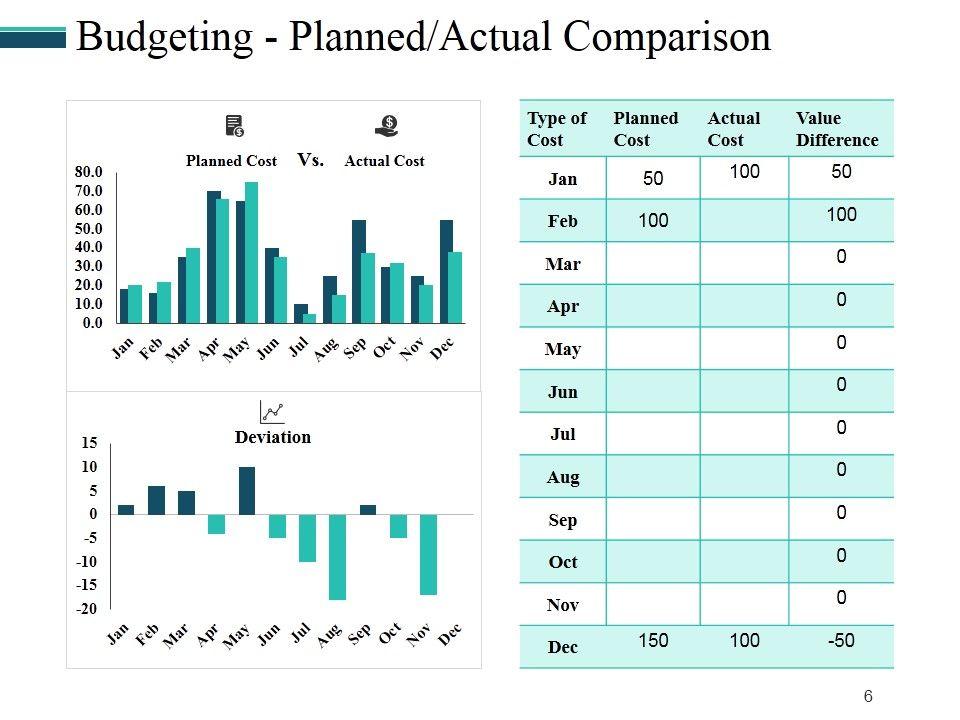 Budgeting - Planned/Actual Comparison

Planned Cost Vs. Actual Cost

80.0
70.0
60.0
50.0
40.0
30.0
20.0
10.0
0.0

Jan Feb Mar Apr May Jun Jul Aug Sep Oct Nov Dec

Deviation

15
10
5
0
-5
-10
-15
-20

Jan Feb Mar Apr May Jun Jul Aug Sep Oct Nov Dec

| Type of Cost | Planned Cost | Actual Cost | Value Difference |
|---|---|---|---|
| Jan | 50 | 100 | 50 |
| Feb | 100 | | 100 |
| Mar | | | 0 |
| Apr | | | 0 |
| May | | | 0 |
| Jun | | | 0 |
| Jul | | | 0 |
| Aug | | | 0 |
| Sep | | | 0 |
| Oct | | | 0 |
| Nov | | | 0 |
| Dec | 150 | 100 | -50 |

6